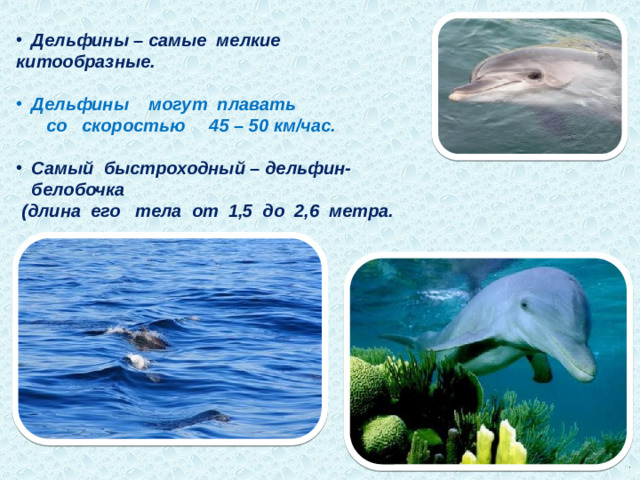 • Дельфины – самые мелкие китообразные.

• Дельфины могут плавать со скоростью 45 – 50 км/час.

• Самый быстроходный – дельфин-белобочка (длина его тела от 1,5 до 2,6 метра.